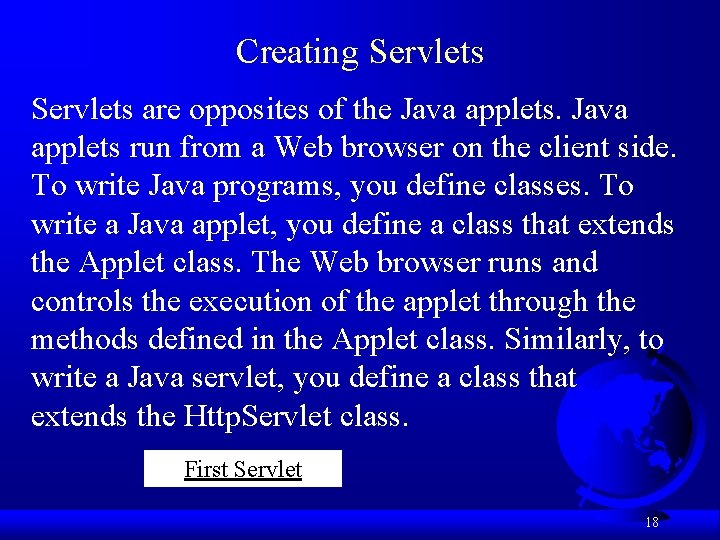 Creating Servlets

Servlets are opposites of the Java applets. Java applets run from a Web browser on the client side. To write Java programs, you define classes. To write a Java applet, you define a class that extends the Applet class. The Web browser runs and controls the execution of the applet through the methods defined in the Applet class. Similarly, to write a Java servlet, you define a class that extends the HttpServlet class.

First Servlet

18